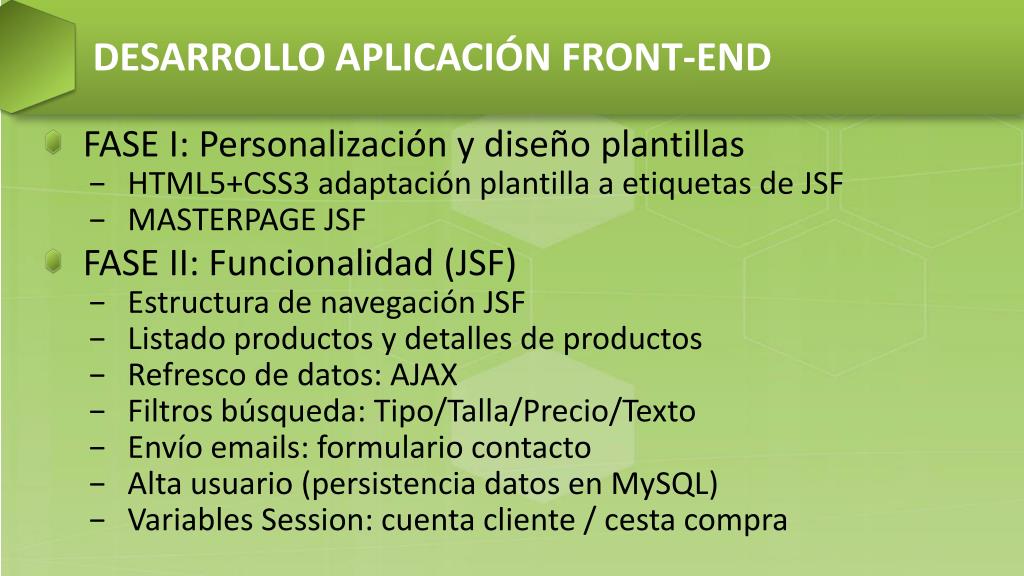 DESARROLLO APLICACIÓN FRONT-END

FASE I: Personalización y diseño plantillas
− HTML5+CSS3 adaptación plantilla a etiquetas de JSF
− MASTERPAGE JSF

FASE II: Funcionalidad (JSF)
− Estructura de navegación JSF
− Listado productos y detalles de productos
− Refresco de datos: AJAX
− Filtros búsqueda: Tipo/Talla/Precio/Texto
− Envío emails: formulario contacto
− Alta usuario (persistencia datos en MySQL)
− Variables Session: cuenta cliente / cesta compra